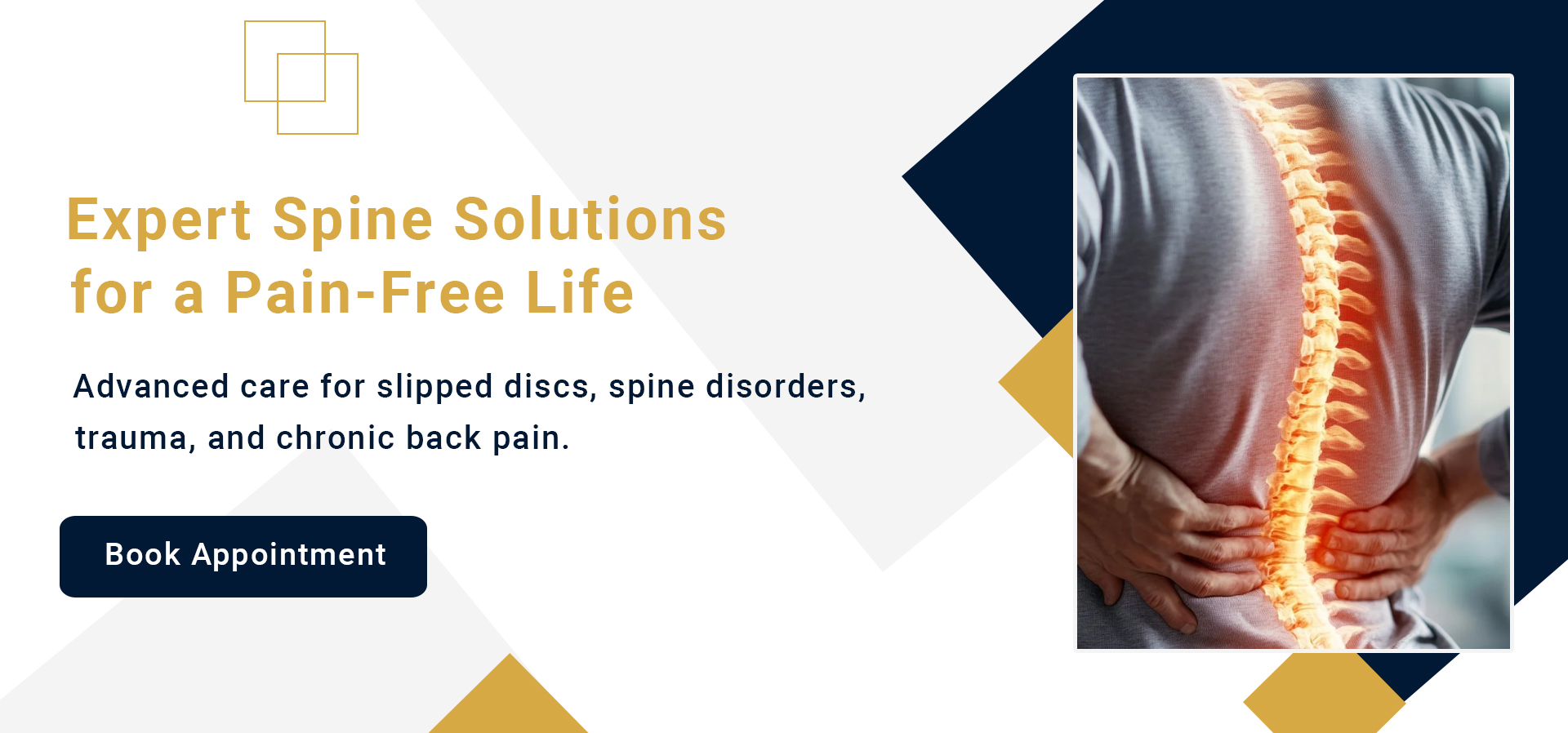 Expert Spine Solutions for a Pain-Free Life

Advanced care for slipped discs, spine disorders, trauma, and chronic back pain.

Book Appointment